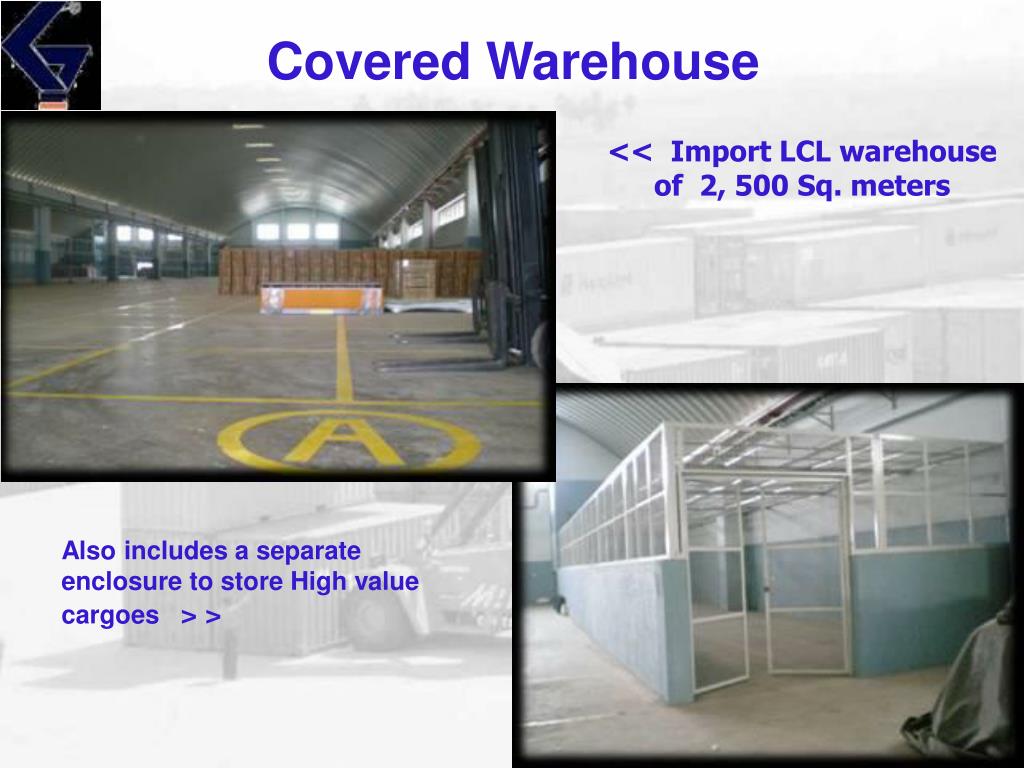 Covered Warehouse

<< Import LCL warehouse of 2, 500 Sq. meters

A

Also includes a separate enclosure to store High value cargoes > >